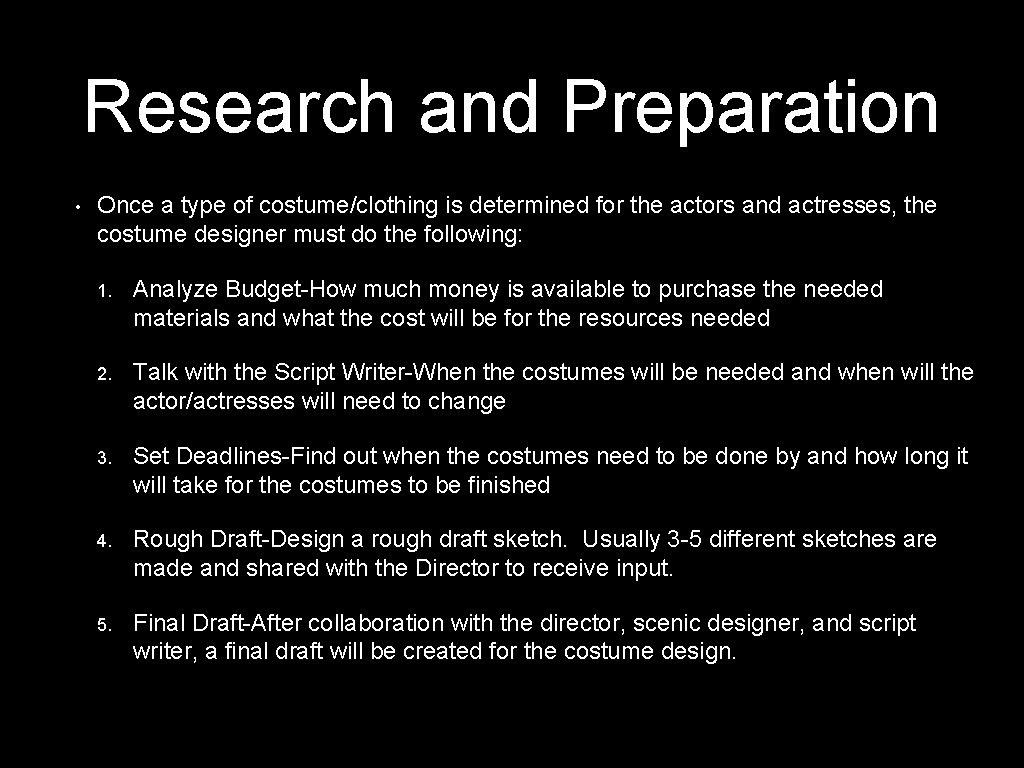 Research and Preparation

• Once a type of costume/clothing is determined for the actors and actresses, the costume designer must do the following:

1. Analyze Budget-How much money is available to purchase the needed materials and what the cost will be for the resources needed

2. Talk with the Script Writer-When the costumes will be needed and when will the actor/actresses will need to change

3. Set Deadlines-Find out when the costumes need to be done by and how long it will take for the costumes to be finished

4. Rough Draft-Design a rough draft sketch. Usually 3-5 different sketches are made and shared with the Director to receive input.

5. Final Draft-After collaboration with the director, scenic designer, and script writer, a final draft will be created for the costume design.